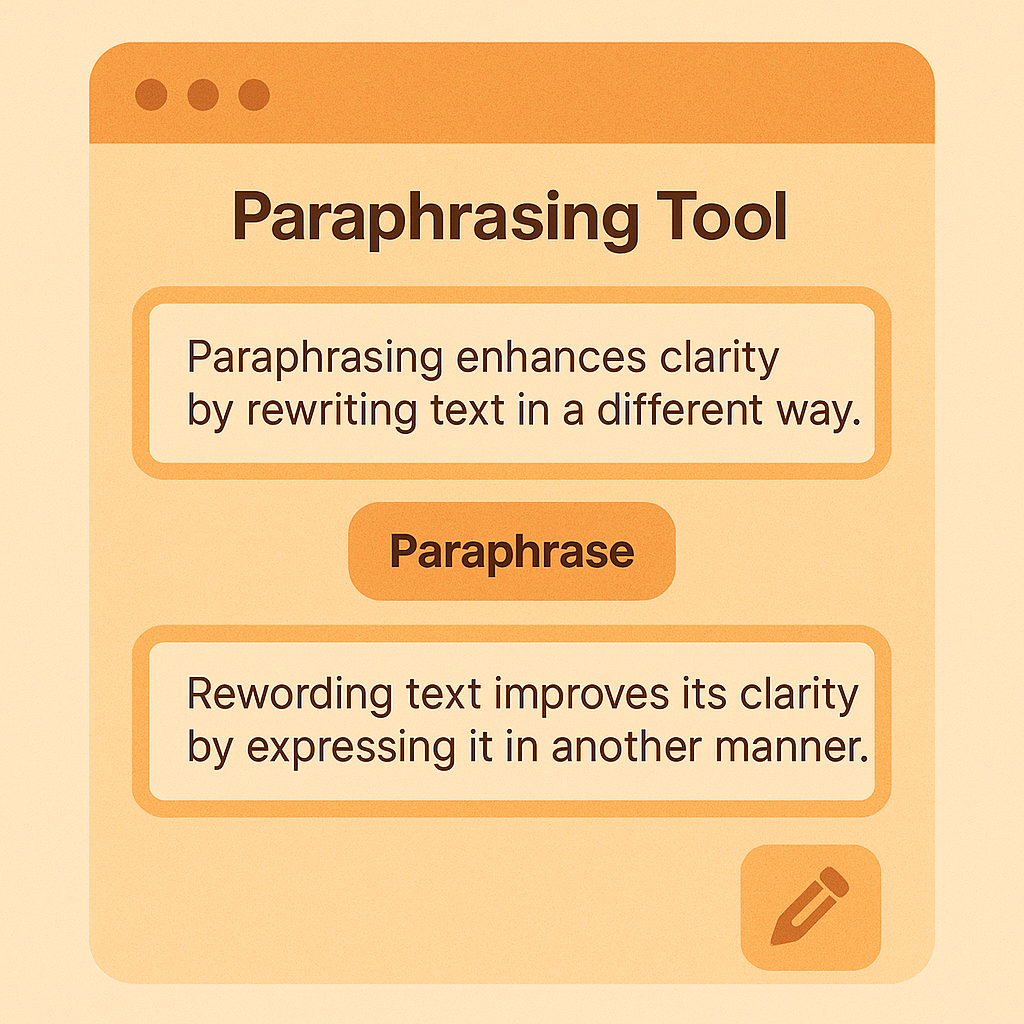 Paraphrasing Tool

Paraphrasing enhances clarity by rewriting text in a different way.

Paraphrase

Rewording text improves its clarity by expressing it in another manner.